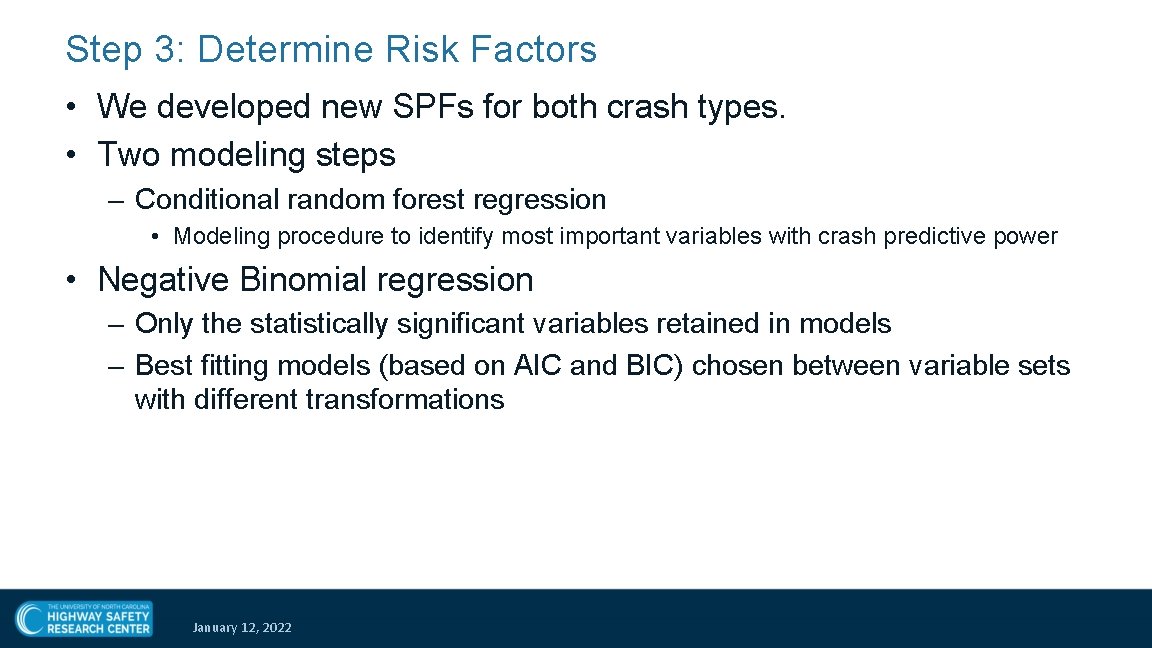 Step 3: Determine Risk Factors

• We developed new SPFs for both crash types.
• Two modeling steps
– Conditional random forest regression
• Modeling procedure to identify most important variables with crash predictive power
• Negative Binomial regression
– Only the statistically significant variables retained in models
– Best fitting models (based on AIC and BIC) chosen between variable sets with different transformations

THE UNIVERSITY OF NORTH CAROLINA HIGHWAY SAFETY RESEARCH CENTER

January 12, 2022